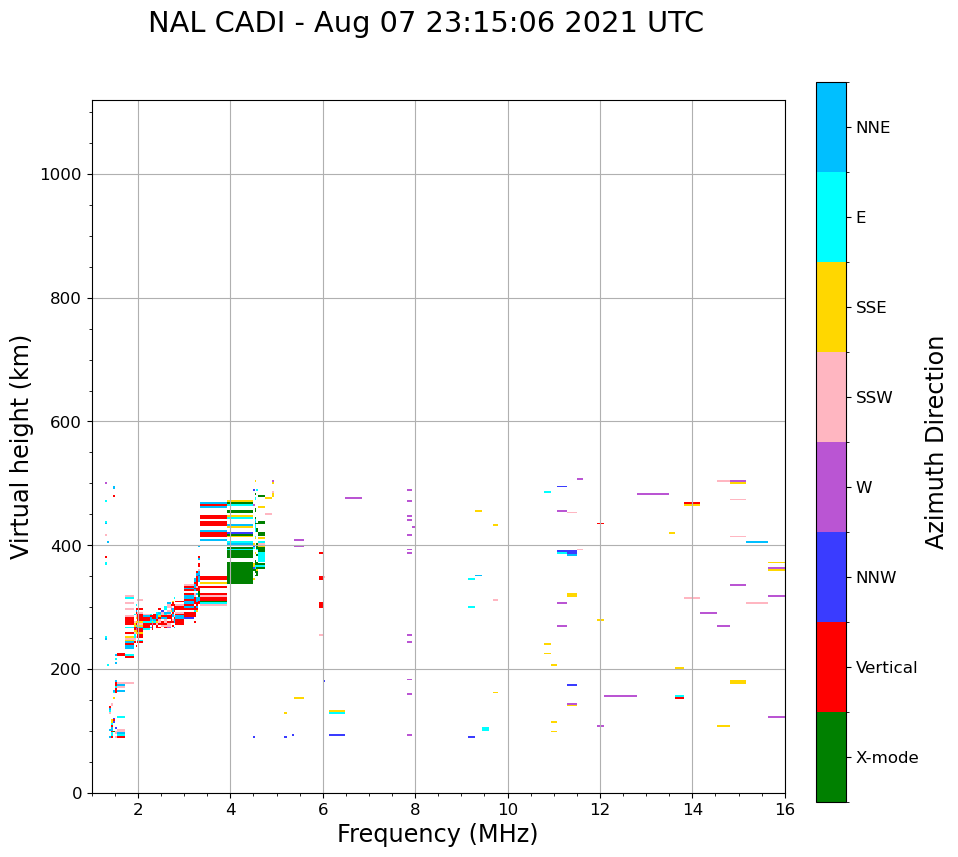 NAL CADI - Aug 07 23:15:06 2021 UTC

Virtual height (km)

1000
800
600
400
200
0

2
4
6
8
10
12
14
16

Frequency (MHz)

NNE
E
SSE
SSW
W
NNW
Vertical
X-mode

Azimuth Direction